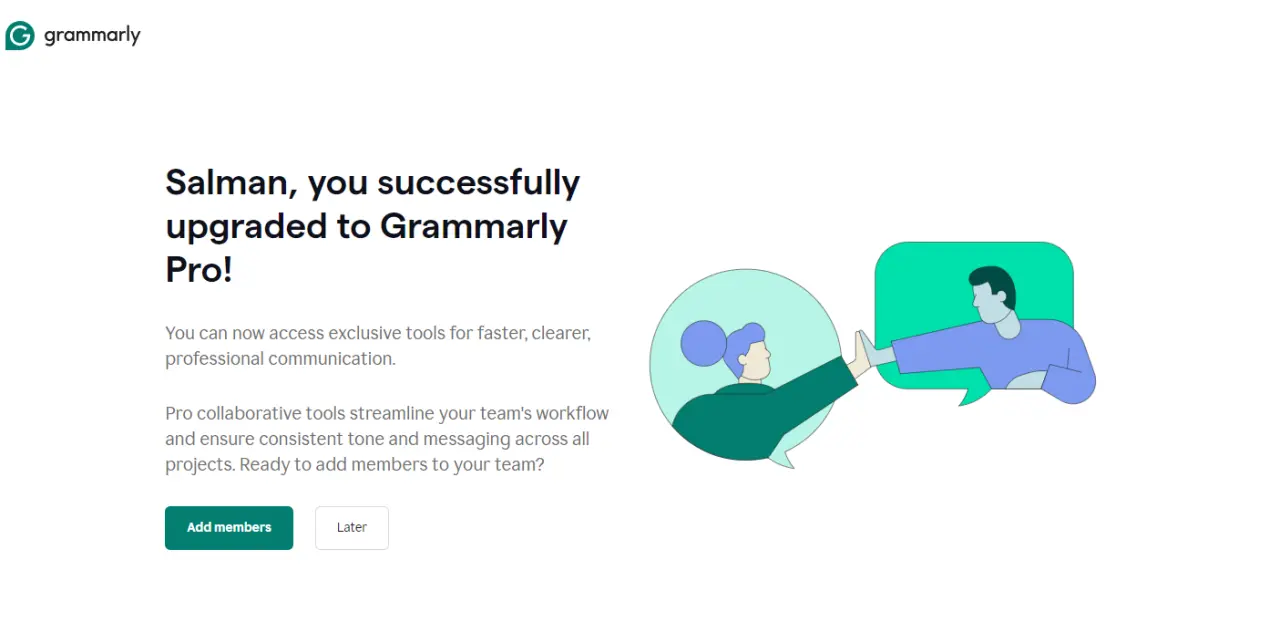 grammarly

Salman, you successfully upgraded to Grammarly Pro!

You can now access exclusive tools for faster, clearer, professional communication.

Pro collaborative tools streamline your team's workflow and ensure consistent tone and messaging across all projects. Ready to add members to your team?

Add members

Later